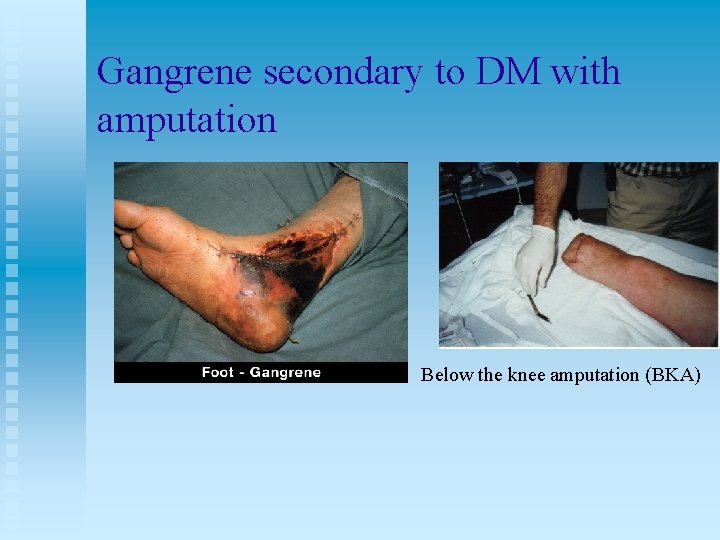 Gangrene secondary to DM with amputation

Foot - Gangrene

Below the knee amputation (BKA)